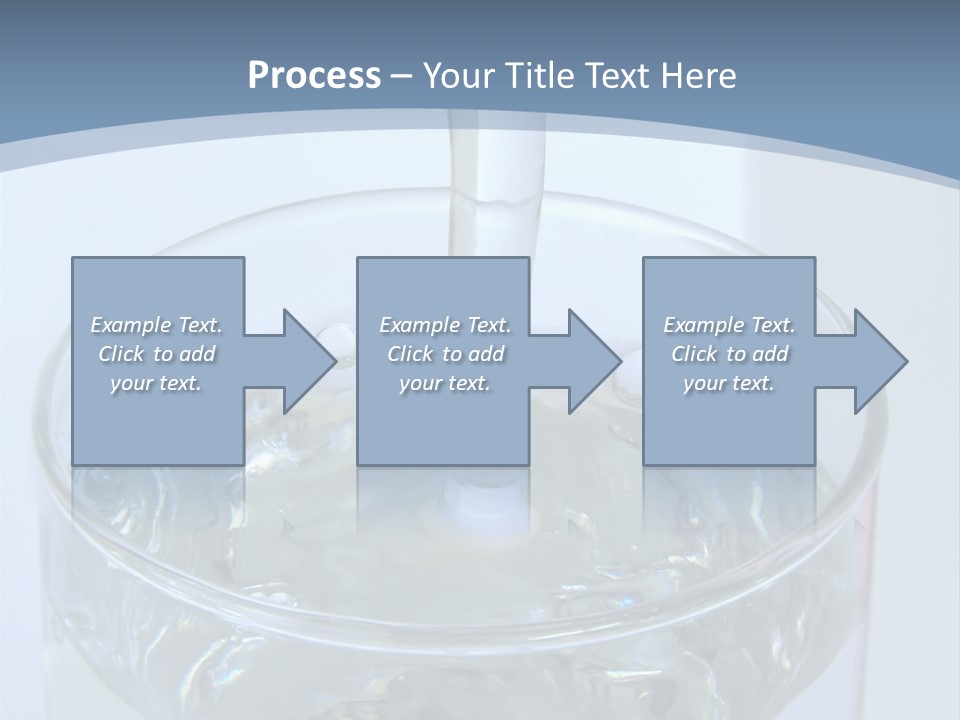 Process – Your Title Text Here

Example Text. Click to add your text.

Example Text. Click to add your text.

Example Text. Click to add your text.